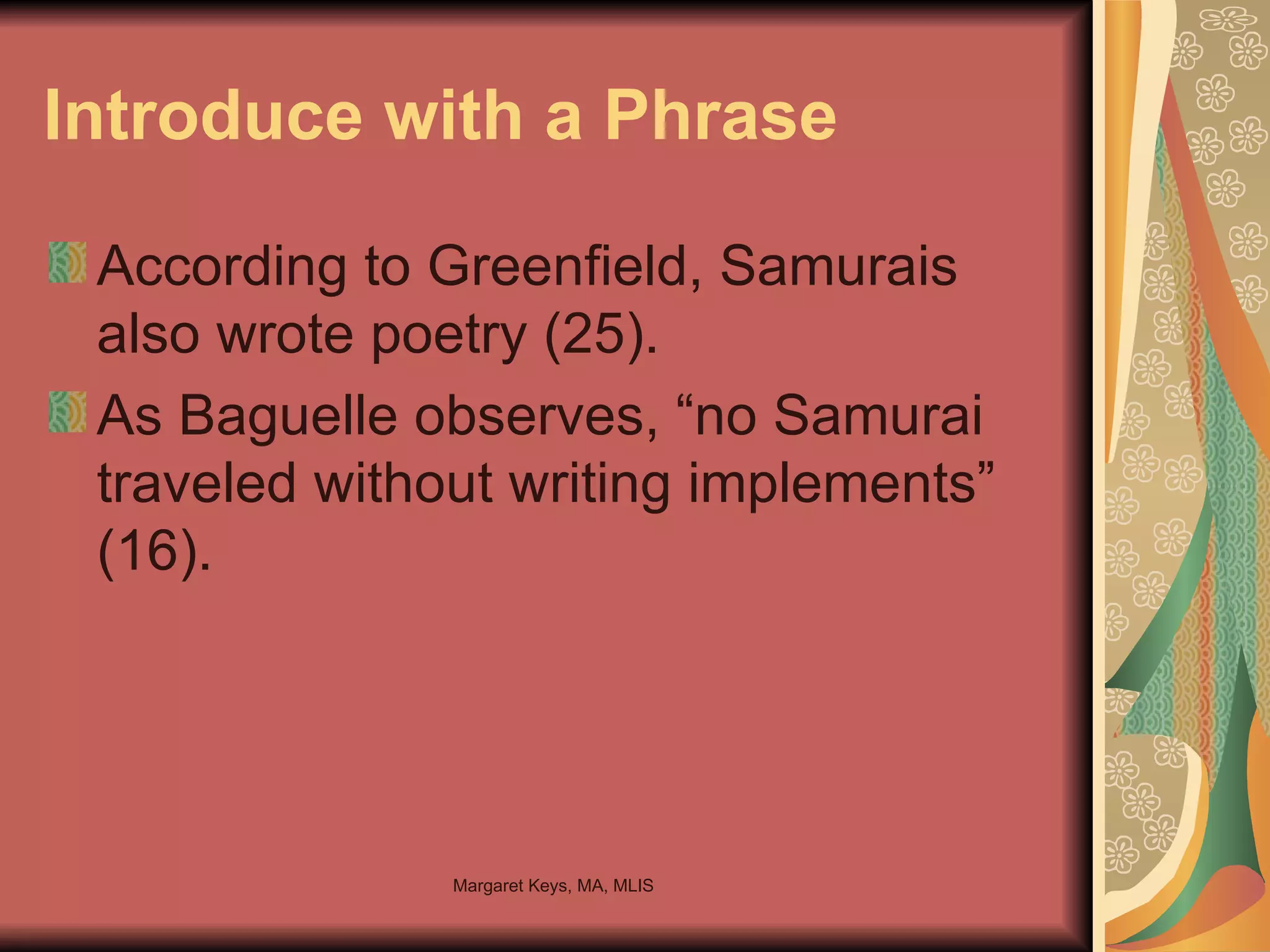 Introduce with a Phrase

According to Greenfield, Samurais also wrote poetry (25).

As Baguelle observes, “no Samurai traveled without writing implements” (16).

Margaret Keys, MA, MLIS